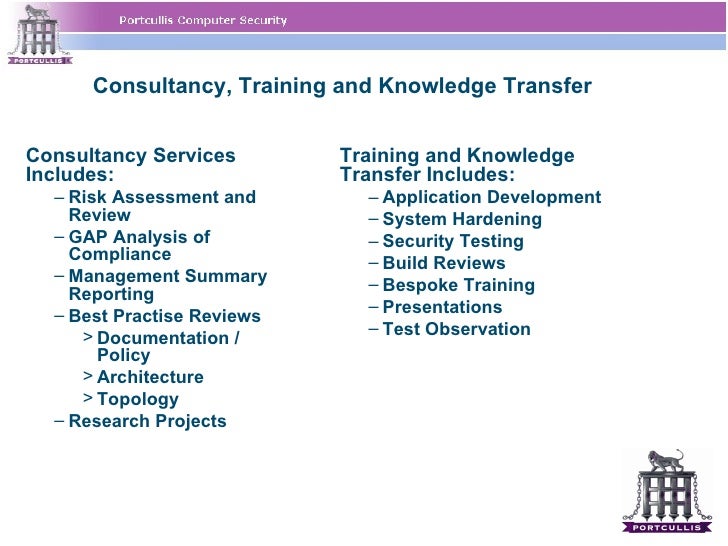 PORTCULLIS

Portcullis Computer Security

Consultancy, Training and Knowledge Transfer

Consultancy Services Includes:
– Risk Assessment and Review
– GAP Analysis of Compliance
– Management Summary Reporting
– Best Practise Reviews
> Documentation / Policy
> Architecture
> Topology
– Research Projects

Training and Knowledge Transfer Includes:
– Application Development
– System Hardening
– Security Testing
– Build Reviews
– Bespoke Training
– Presentations
– Test Observation

PORTCULLIS